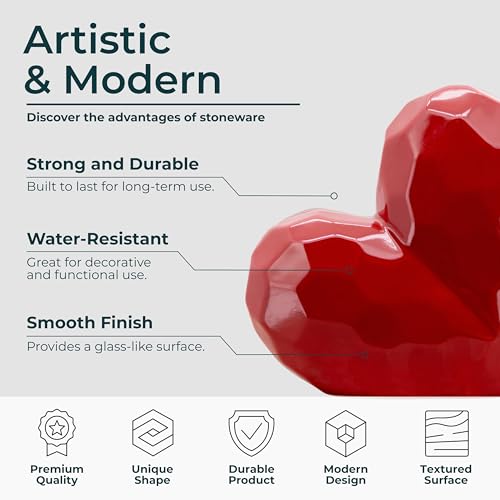 Artistic & Modern

Discover the advantages of stoneware

Strong and Durable
Built to last for long-term use.

Water-Resistant
Great for decorative and functional use.

Smooth Finish
Provides a glass-like surface.

Premium Quality

Unique Shape

Durable Product

Modern Design

Textured Surface